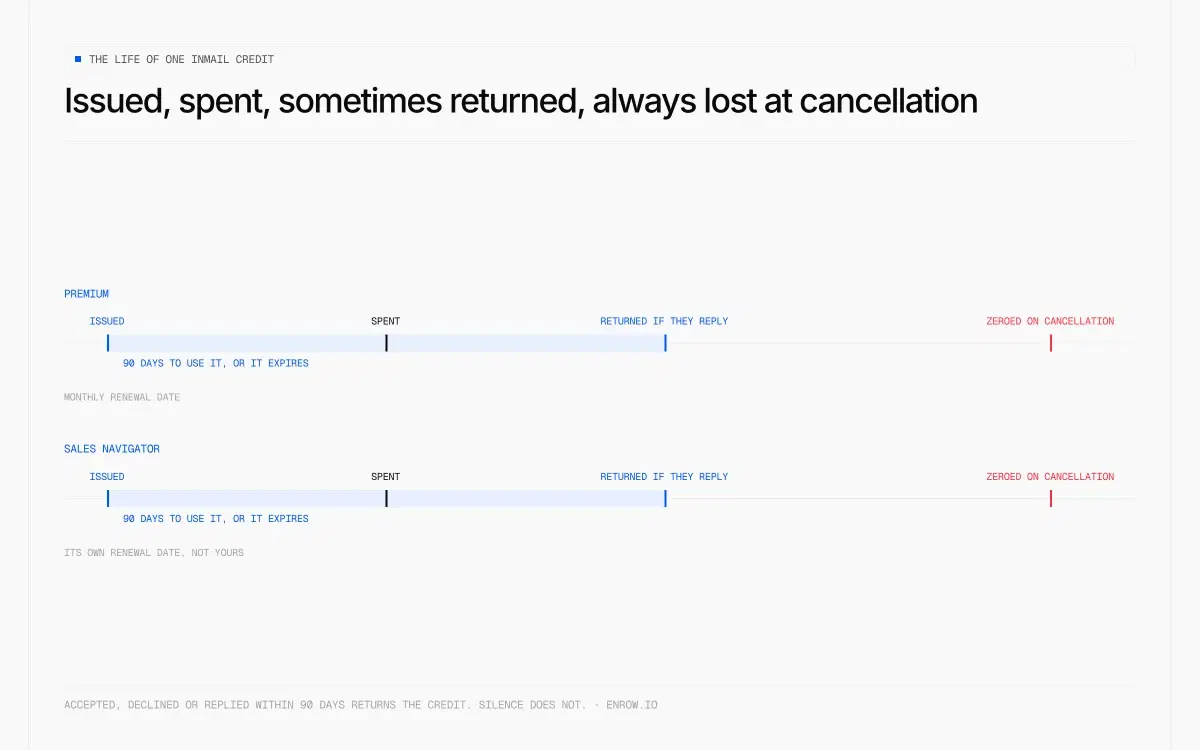 THE LIFE OF ONE INMAIL CREDIT

Issued, spent, sometimes returned, always lost at cancellation

PREMIUM

ISSUED

SPENT

RETURNED IF THEY REPLY

ZEROED ON CANCELLATION

90 DAYS TO USE IT, OR IT EXPIRES

MONTHLY RENEWAL DATE

SALES NAVIGATOR

ISSUED

SPENT

RETURNED IF THEY REPLY

ZEROED ON CANCELLATION

90 DAYS TO USE IT, OR IT EXPIRES

ITS OWN RENEWAL DATE, NOT YOURS

ACCEPTED, DECLINED OR REPLIED WITHIN 90 DAYS RETURNS THE CREDIT. SILENCE DOES NOT. · ENROW.IO